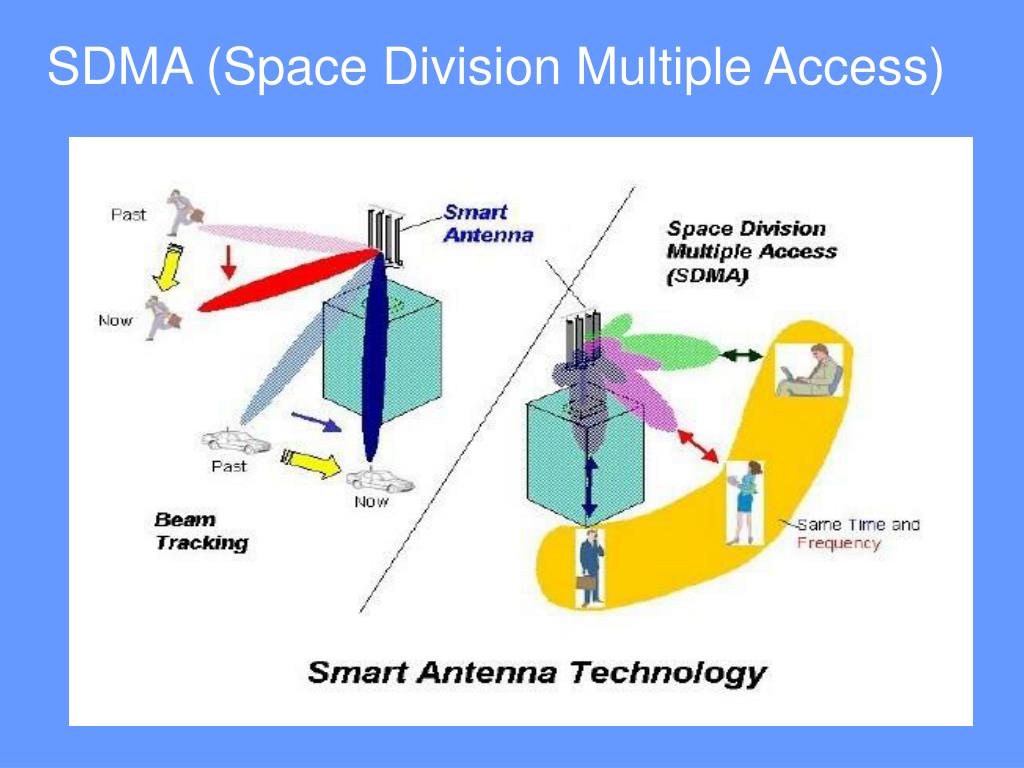 SDMA (Space Division Multiple Access)

Past

Now

Smart Antenna

Past

Now

Beam Tracking

Space Division Multiple Access (SDMA)

Same Time and Frequency

Smart Antenna Technology